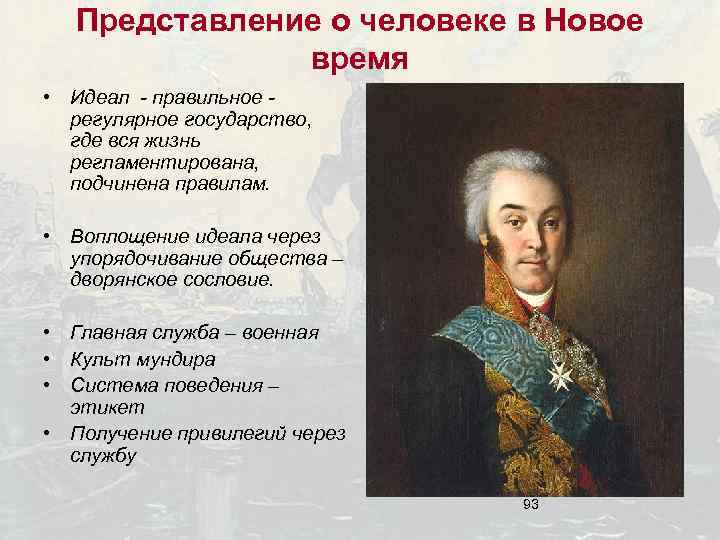 Представление о человеке в Новое время

• Идеал - правильное - регулярное государство, где вся жизнь регламентирована, подчинена правилам.

• Воплощение идеала через упорядочивание общества – дворянское сословие.

• Главная служба – военная
• Культ мундира
• Система поведения – этикет
• Получение привилегий через службу

93